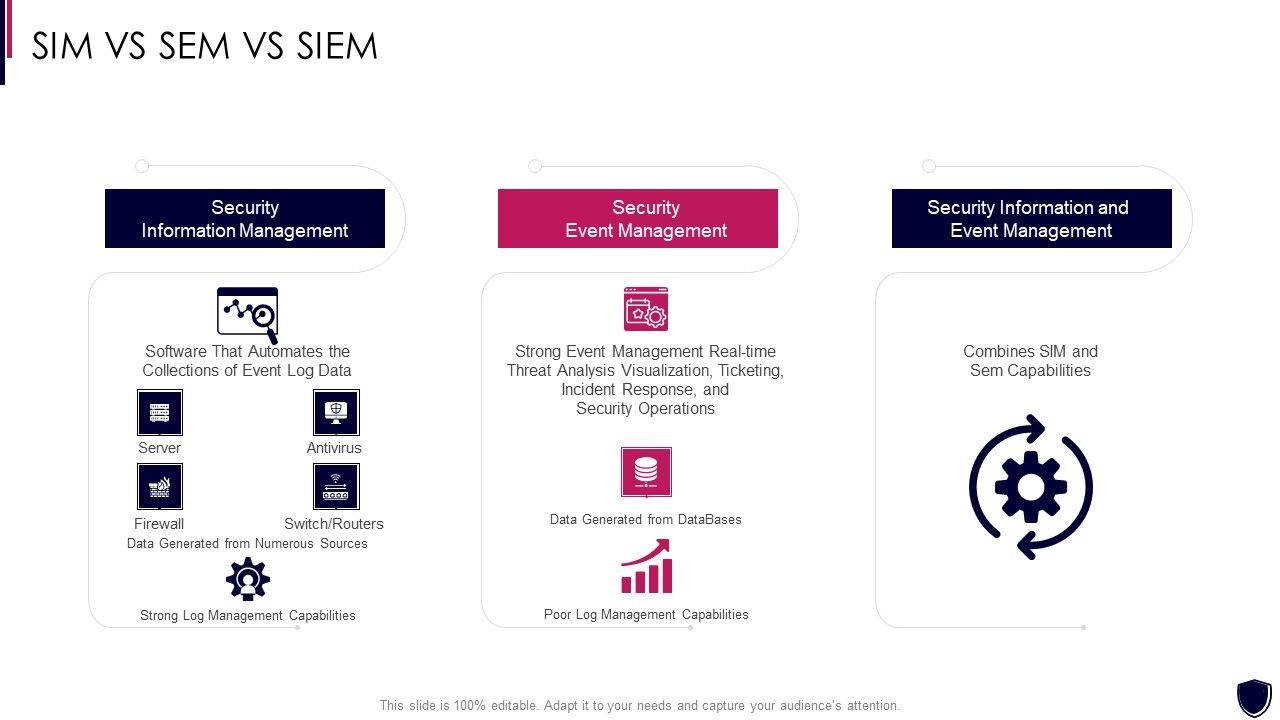 SIM VS SEM VS SIEM

Security Information Management

Software That Automates the Collections of Event Log Data

Server

Antivirus

Firewall

Switch/Routers

Data Generated from Numerous Sources

Strong Log Management Capabilities

Security Event Management

Strong Event Management Real-time Threat Analysis Visualization, Ticketing, Incident Response, and Security Operations

Data Generated from DataBases

Poor Log Management Capabilities

Security Information and Event Management

Combines SIM and Sem Capabilities

This slide is 100% editable. Adapt it to your needs and capture your audience's attention.